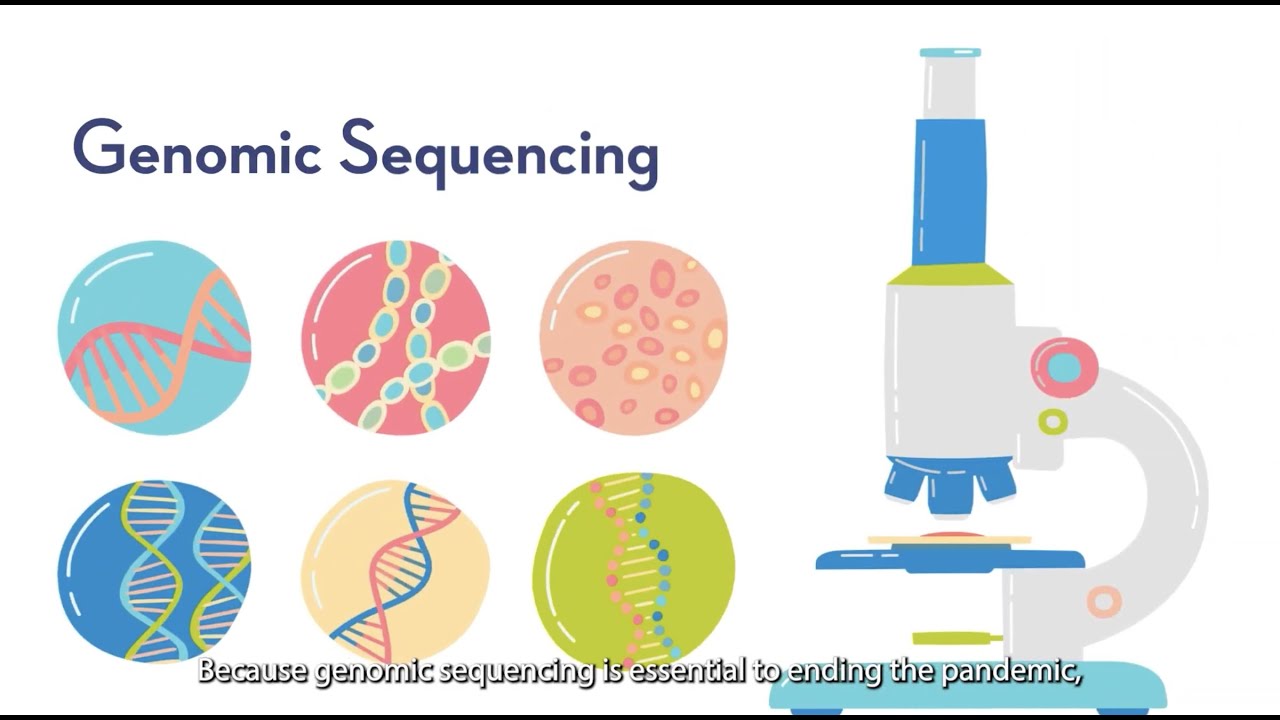 Genomic Sequencing

Because genomic sequencing is essential to ending the pandemic,